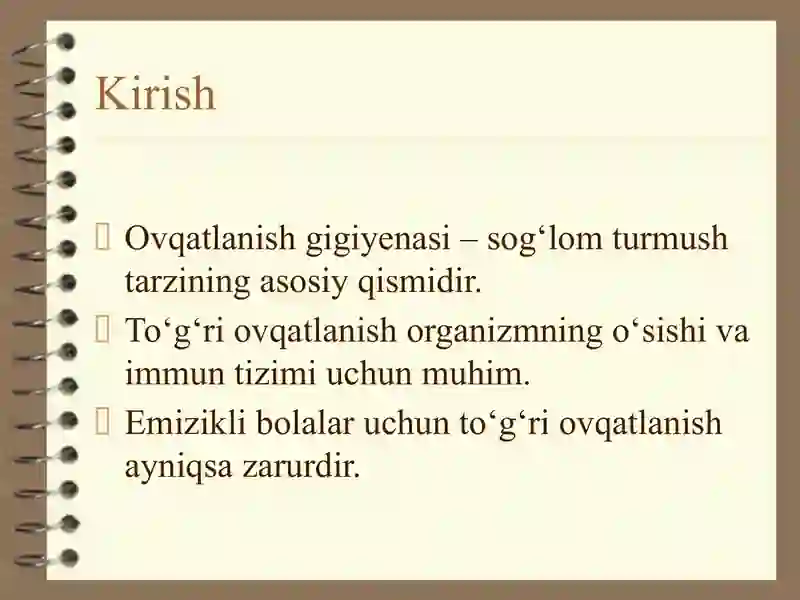 Kirish

Ovqatlanish gigiyenasi – sog‘lom turmush tarzining asosiy qismidir.

To‘g‘ri ovqatlanish organizmning o‘sishi va immun tizimi uchun muhim.

Emizikli bolalar uchun to‘g‘ri ovqatlanish ayniqsa zarurdir.